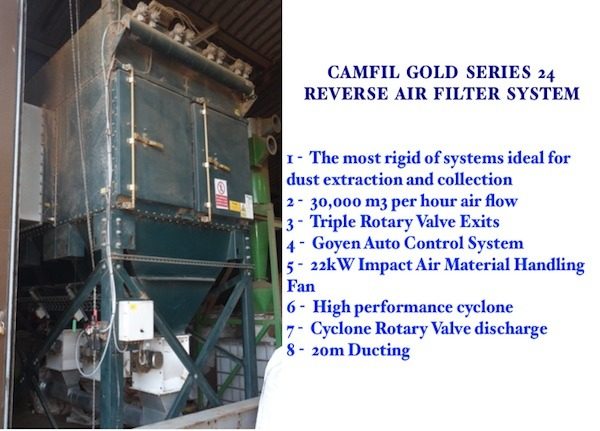 CAMFIL GOLD SERIES 24
REVERSE AIR FILTER SYSTEM

1 - The most rigid of systems ideal for dust extraction and collection
2 - 30,000 m3 per hour air flow
3 - Triple Rotary Valve Exits
4 - Goyen Auto Control System
5 - 22kW Impact Air Material Handling Fan
6 - High performance cyclone
7 - Cyclone Rotary Valve discharge
8 - 20m Ducting